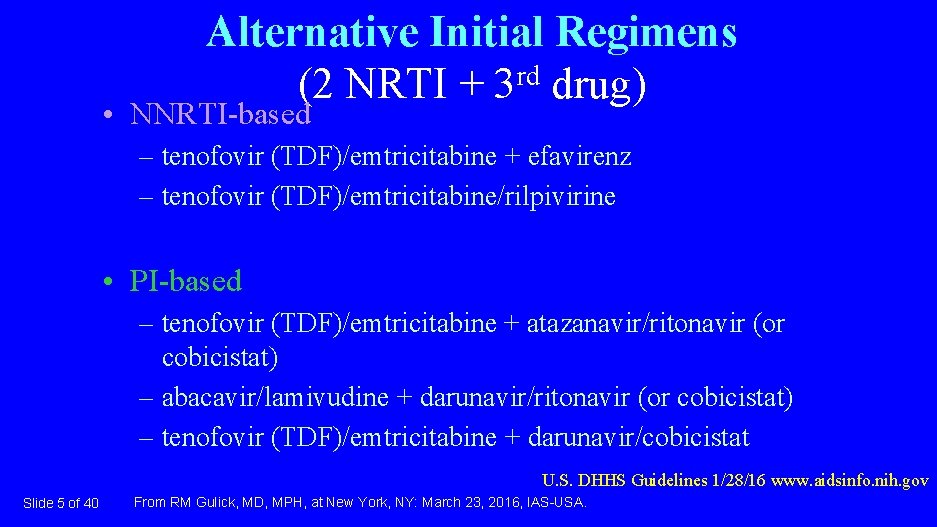 Alternative Initial Regimens (2 NRTI + 3$^{rd}$ drug)

• NNRTI-based

– tenofovir (TDF)/emtricitabine + efavirenz
– tenofovir (TDF)/emtricitabine/rilpivirine

• PI-based

– tenofovir (TDF)/emtricitabine + atazanavir/ritonavir (or cobicistat)
– abacavir/lamivudine + darunavir/ritonavir (or cobicistat)
– tenofovir (TDF)/emtricitabine + darunavir/cobicistat

U.S. DHHS Guidelines 1/28/16 www.aidsinfo.nih.gov

Slide 5 of 40

From RM Gulick, MD, MPH, at New York, NY: March 23, 2016, IAS-USA.